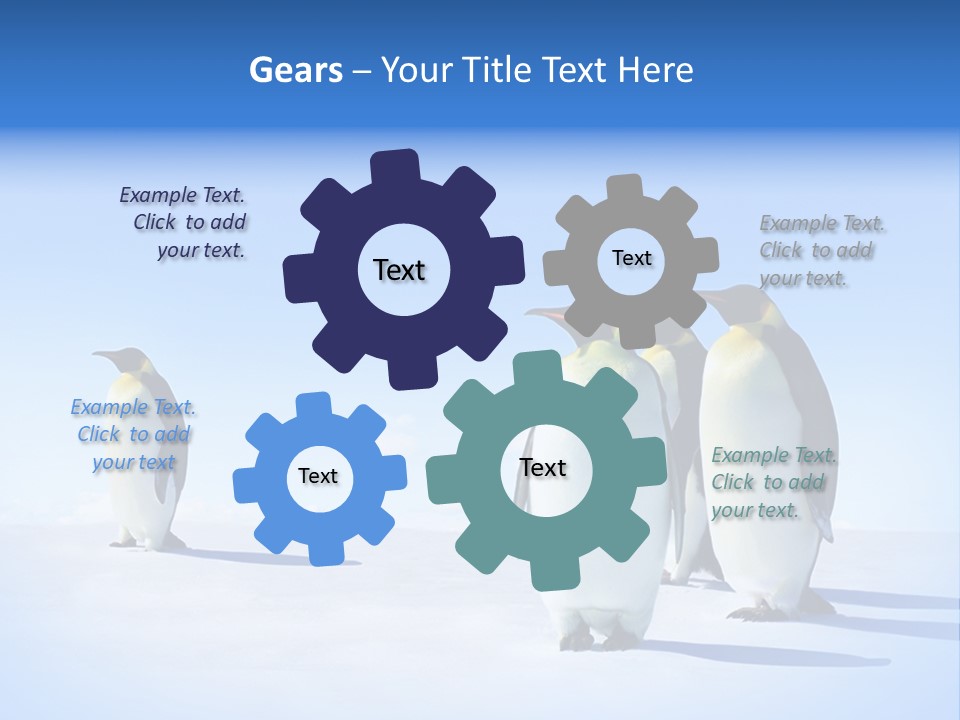 Gears – Your Title Text Here

Example Text. Click to add your text.

Text

Text

Example Text. Click to add your text.

Example Text. Click to add your text

Text

Text

Example Text. Click to add your text.